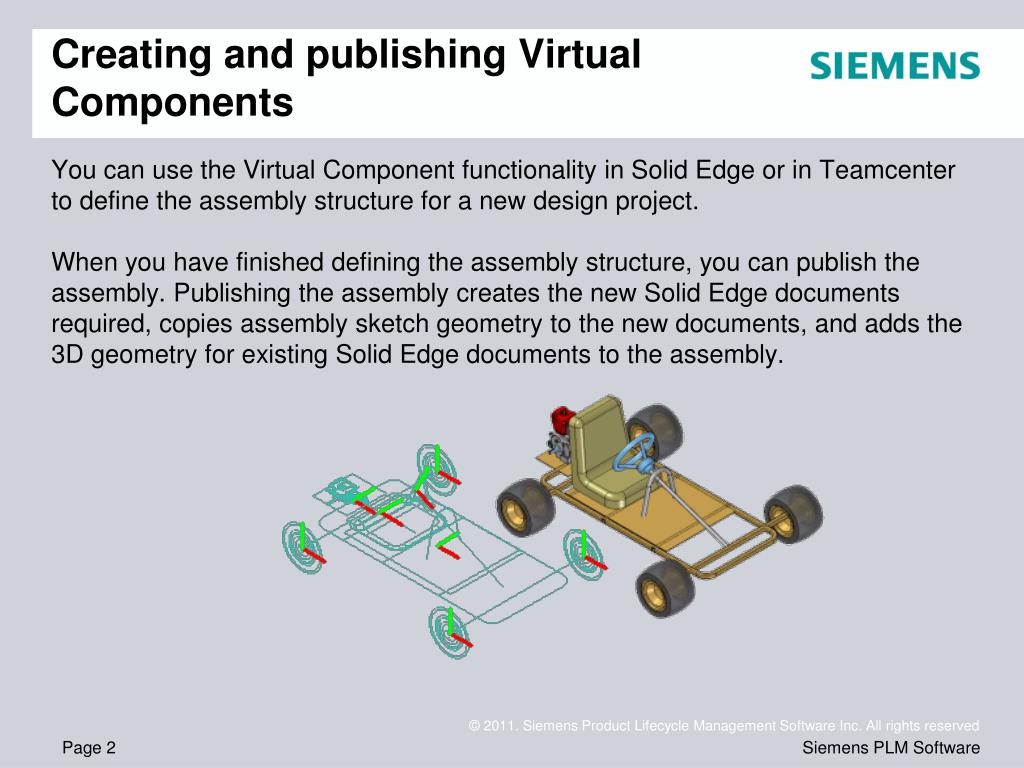 Creating and publishing Virtual Components

SIEMENS

You can use the Virtual Component functionality in Solid Edge or in Teamcenter to define the assembly structure for a new design project.

When you have finished defining the assembly structure, you can publish the assembly. Publishing the assembly creates the new Solid Edge documents required, copies assembly sketch geometry to the new documents, and adds the 3D geometry for existing Solid Edge documents to the assembly.

© 2011. Siemens Product Lifecycle Management Software Inc. All rights reserved

Page 2

Siemens PLM Software